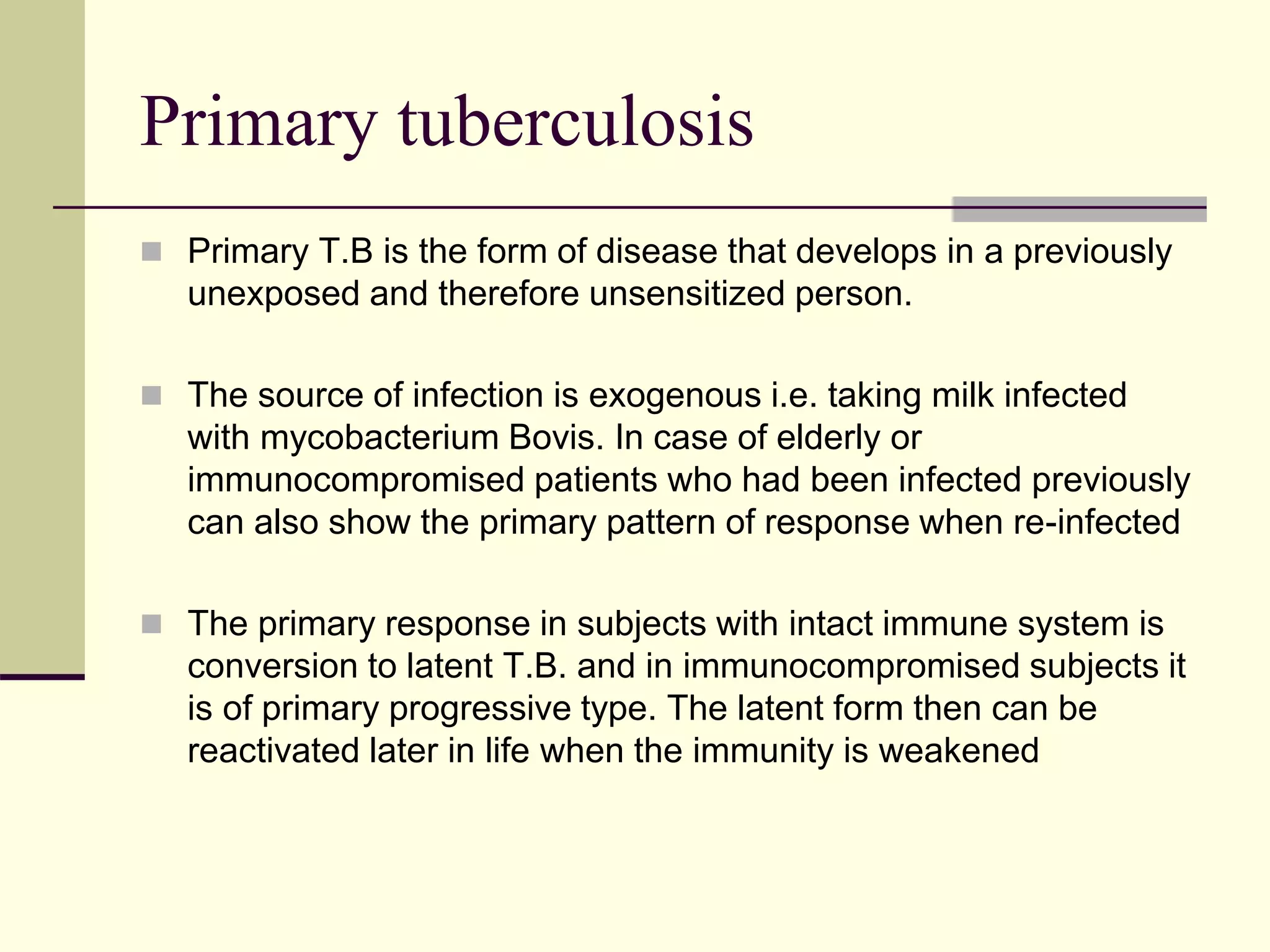 Primary tuberculosis

Primary T.B is the form of disease that develops in a previously unexposed and therefore unsensitized person.

The source of infection is exogenous i.e. taking milk infected with mycobacterium Bovis. In case of elderly or immunocompromised patients who had been infected previously can also show the primary pattern of response when re-infected

The primary response in subjects with intact immune system is conversion to latent T.B. and in immunocompromised subjects it is of primary progressive type. The latent form then can be reactivated later in life when the immunity is weakened